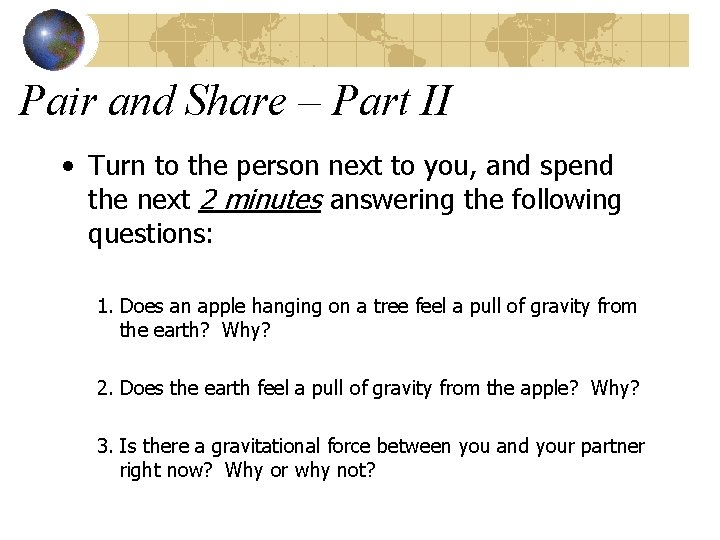 Pair and Share – Part II

• Turn to the person next to you, and spend the next 2 minutes answering the following questions:

1. Does an apple hanging on a tree feel a pull of gravity from the earth? Why?

2. Does the earth feel a pull of gravity from the apple? Why?

3. Is there a gravitational force between you and your partner right now? Why or why not?